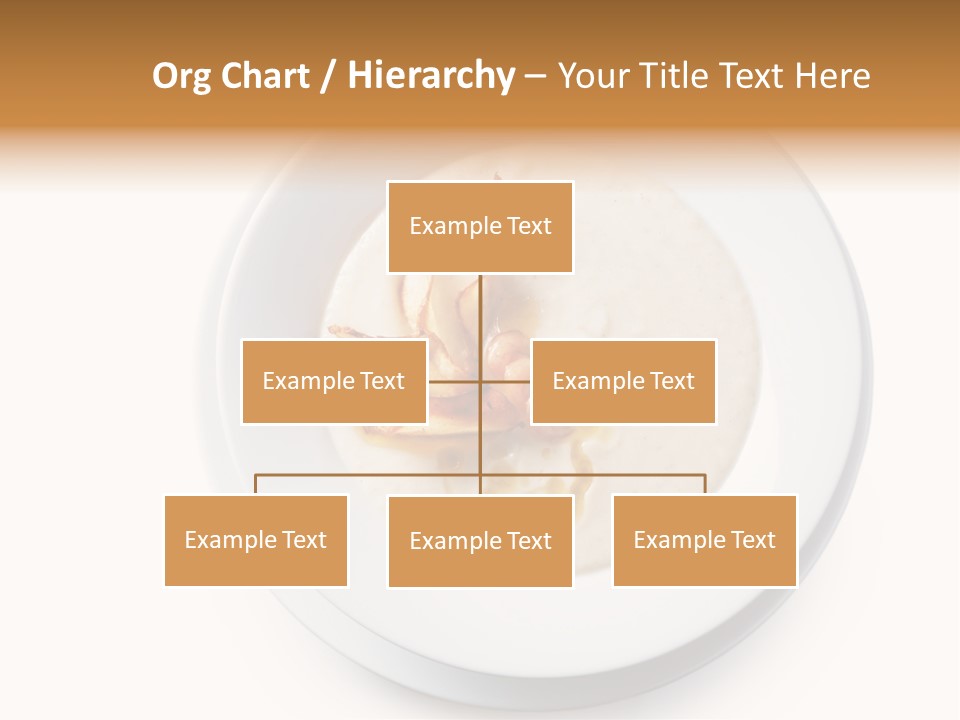 Org Chart / Hierarchy – Your Title Text Here

Example Text

Example Text

Example Text

Example Text

Example Text

Example Text